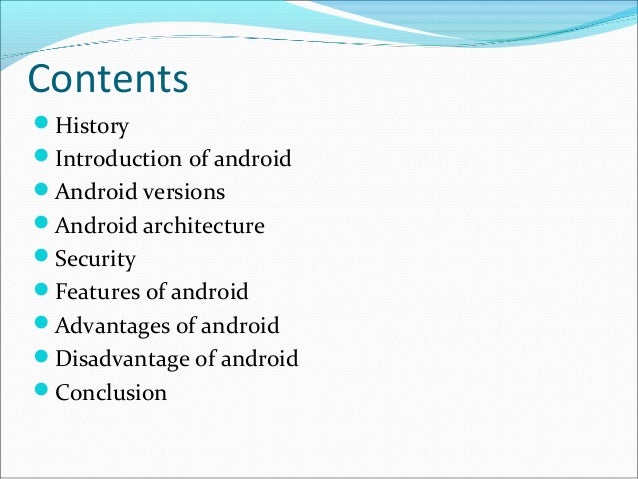 Contents

- History
- Introduction of android
- Android versions
- Android architecture
- Security
- Features of android
- Advantages of android
- Disadvantage of android
- Conclusion